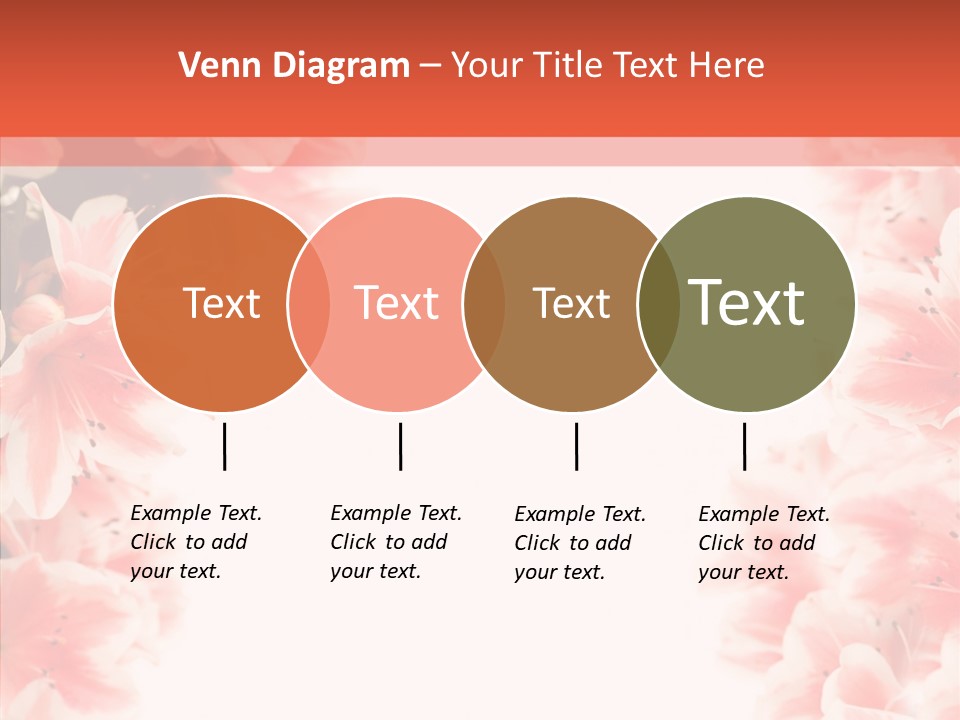 Venn Diagram – Your Title Text Here

Text

Text

Text

Text

Example Text. Click to add your text.

Example Text. Click to add your text.

Example Text. Click to add your text.

Example Text. Click to add your text.